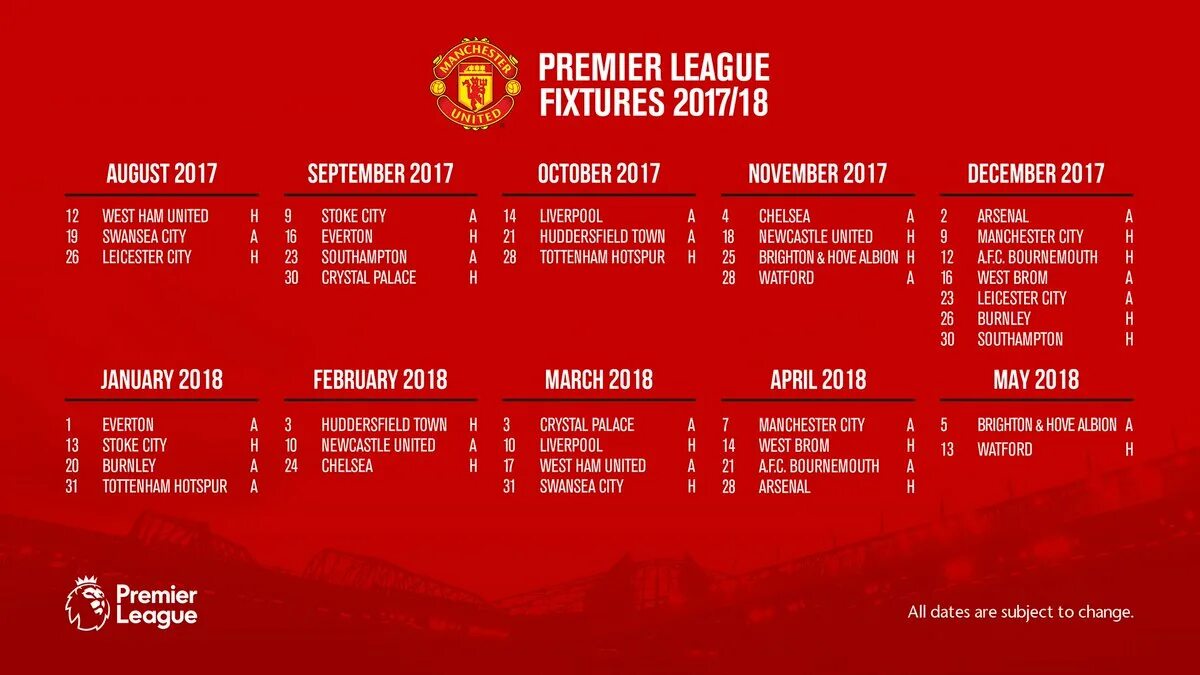 MANCHESTER UNITED

PREMIER LEAGUE
FIXTURES 2017/18

AUGUST 2017

12 WEST HAM UNITED H
19 SWANSEA CITY A
26 LEICESTER CITY H

SEPTEMBER 2017

9 STOKE CITY A
16 EVERTON H
23 SOUTHAMPTON A
30 CRYSTAL PALACE H

OCTOBER 2017

14 LIVERPOOL A
21 HUDDERSFIELD TOWN A
28 TOTTENHAM HOTSPUR H

NOVEMBER 2017

4 CHELSEA A
18 NEWCASTLE UNITED H
25 BRIGHTON & HOVE ALBION H
28 WATFORD A

DECEMBER 2017

2 ARSENAL A
9 MANCHESTER CITY H
12 A.F.C. BOURNEMOUTH H
16 WEST BROM A
23 LEICESTER CITY A
26 BURNLEY H
30 SOUTHAMPTON H

JANUARY 2018

1 EVERTON A
13 STOKE CITY H
20 BURNLEY A
31 TOTTENHAM HOTSPUR A

FEBRUARY 2018

3 HUDDERSFIELD TOWN H
10 NEWCASTLE UNITED A
24 CHELSEA H

MARCH 2018

3 CRYSTAL PALACE A
10 LIVERPOOL H
17 WEST HAM UNITED A
31 SWANSEA CITY H

APRIL 2018

7 MANCHESTER CITY A
14 WEST BROM H
21 A.F.C. BOURNEMOUTH A
28 ARSENAL H

MAY 2018

5 BRIGHTON & HOVE ALBION A
13 WATFORD H

Premier League

All dates are subject to change.